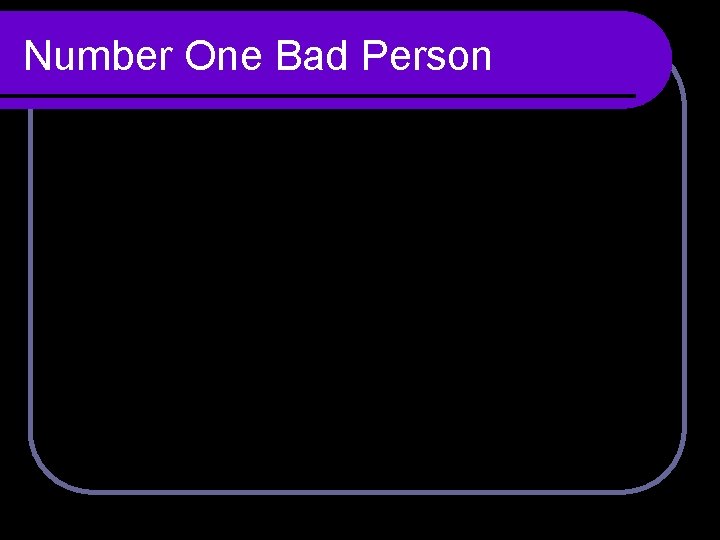 Number One Bad Person